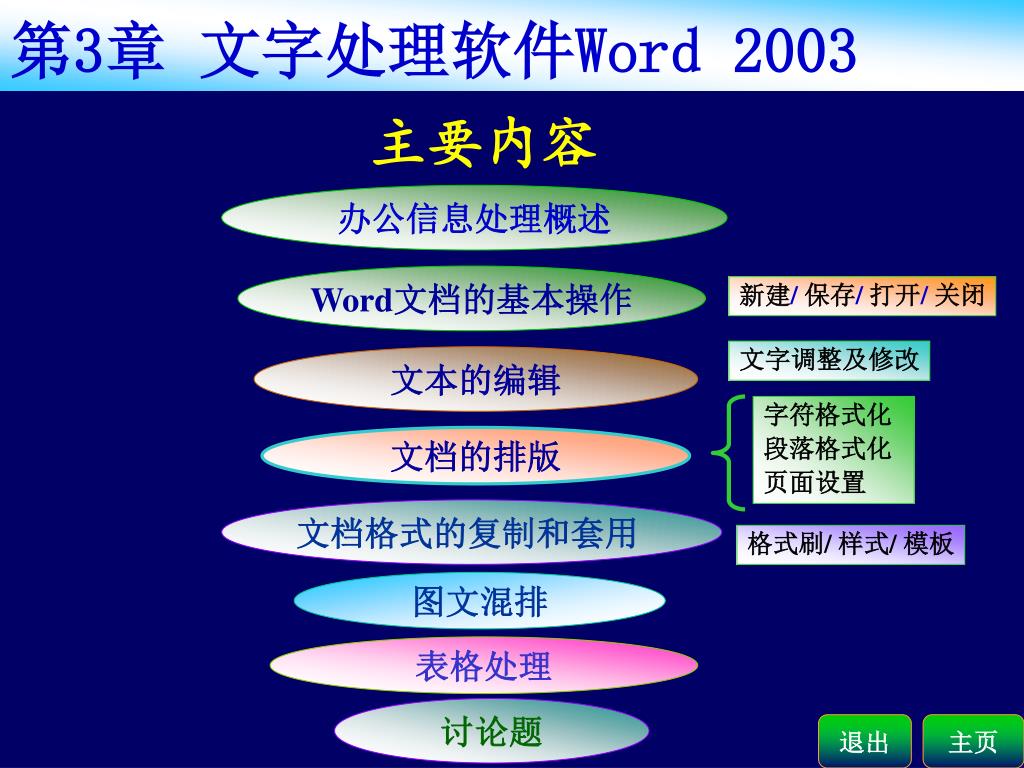 第3章 文字处理软件Word 2003

主要内容

办公信息处理概述

Word文档的基本操作

新建/ 保存/ 打开/ 关闭

文本的编辑

文字调整及修改

文档的排版

字符格式化
段落格式化
页面设置

文档格式的复制和套用

格式刷/ 样式/ 模板

图文混排

表格处理

讨论题

退出

主页